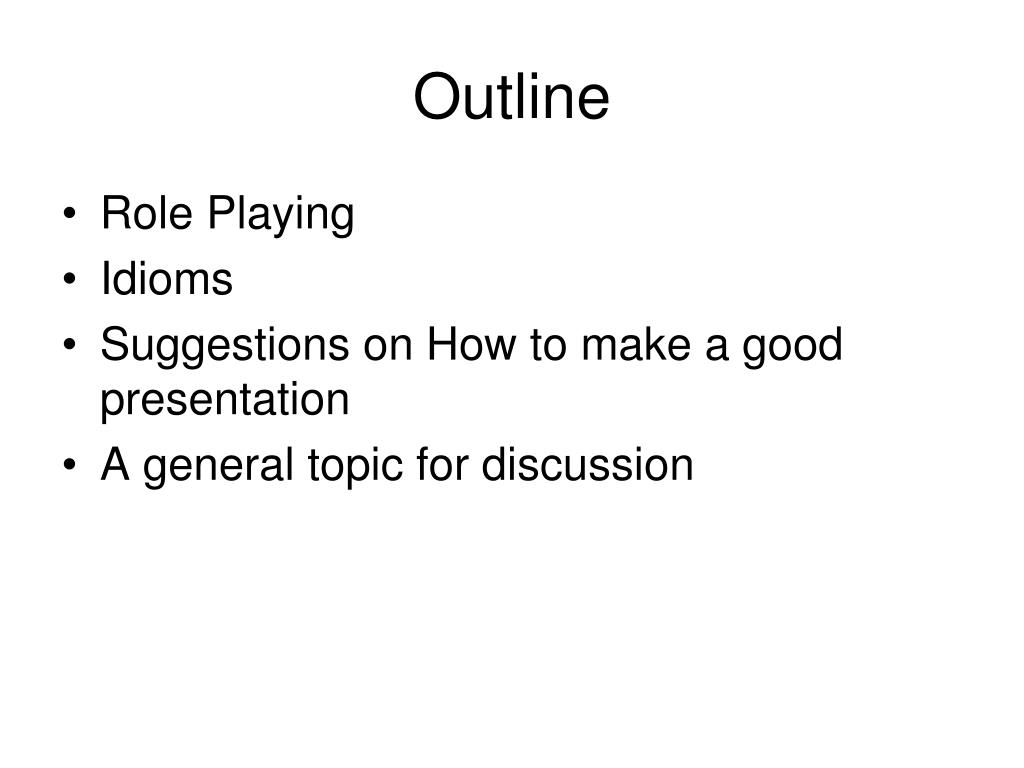 Outline

• Role Playing
• Idioms
• Suggestions on How to make a good presentation
• A general topic for discussion